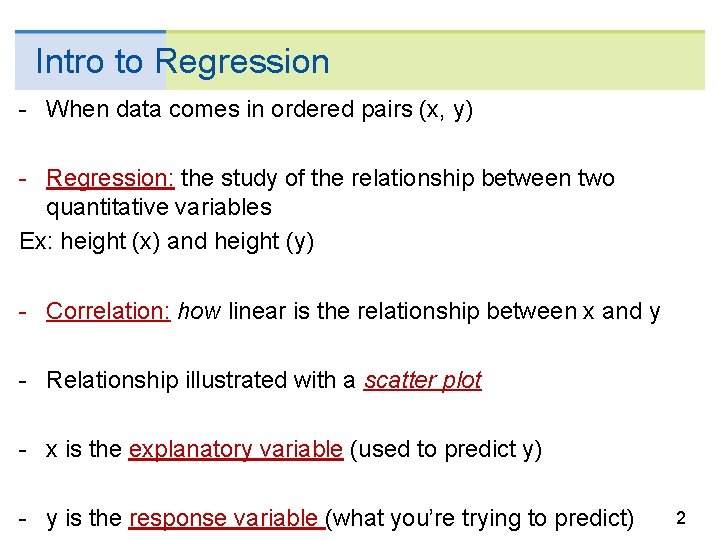 Intro to Regression

- When data comes in ordered pairs (x, y)

- Regression: the study of the relationship between two quantitative variables

Ex: height (x) and height (y)

- Correlation: how linear is the relationship between x and y

- Relationship illustrated with a scatter plot

- x is the explanatory variable (used to predict y)

- y is the response variable (what you're trying to predict)

2